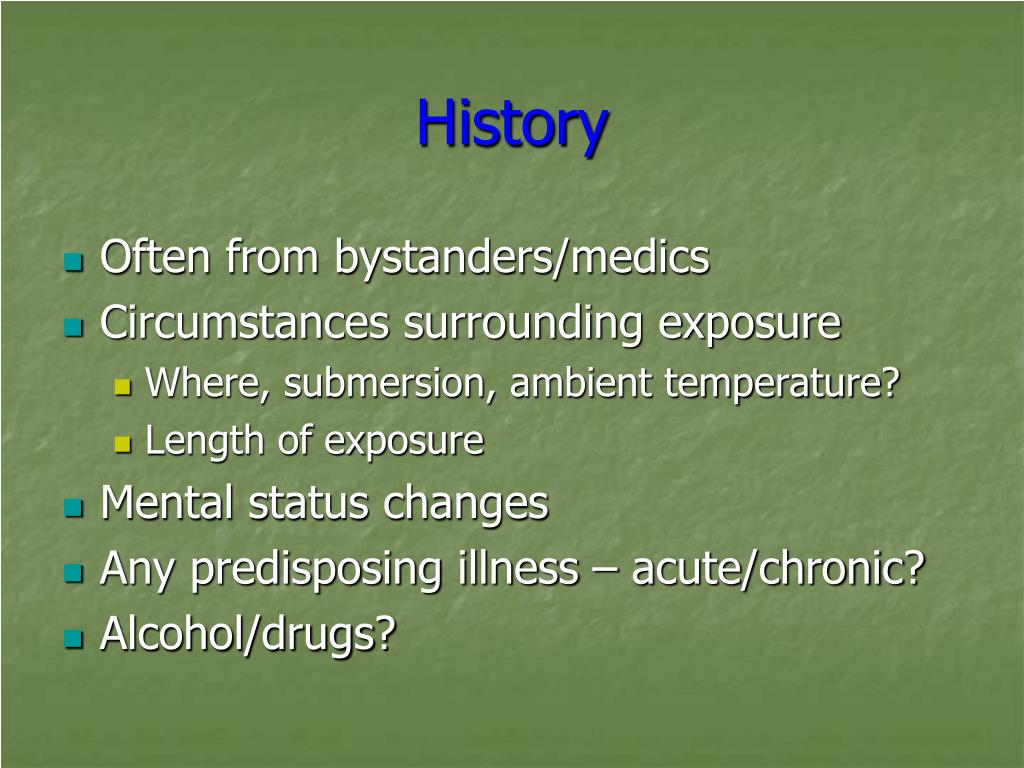 History

- Often from bystanders/medics
- Circumstances surrounding exposure
  - Where, submersion, ambient temperature?
  - Length of exposure
- Mental status changes
- Any predisposing illness – acute/chronic?
- Alcohol/drugs?